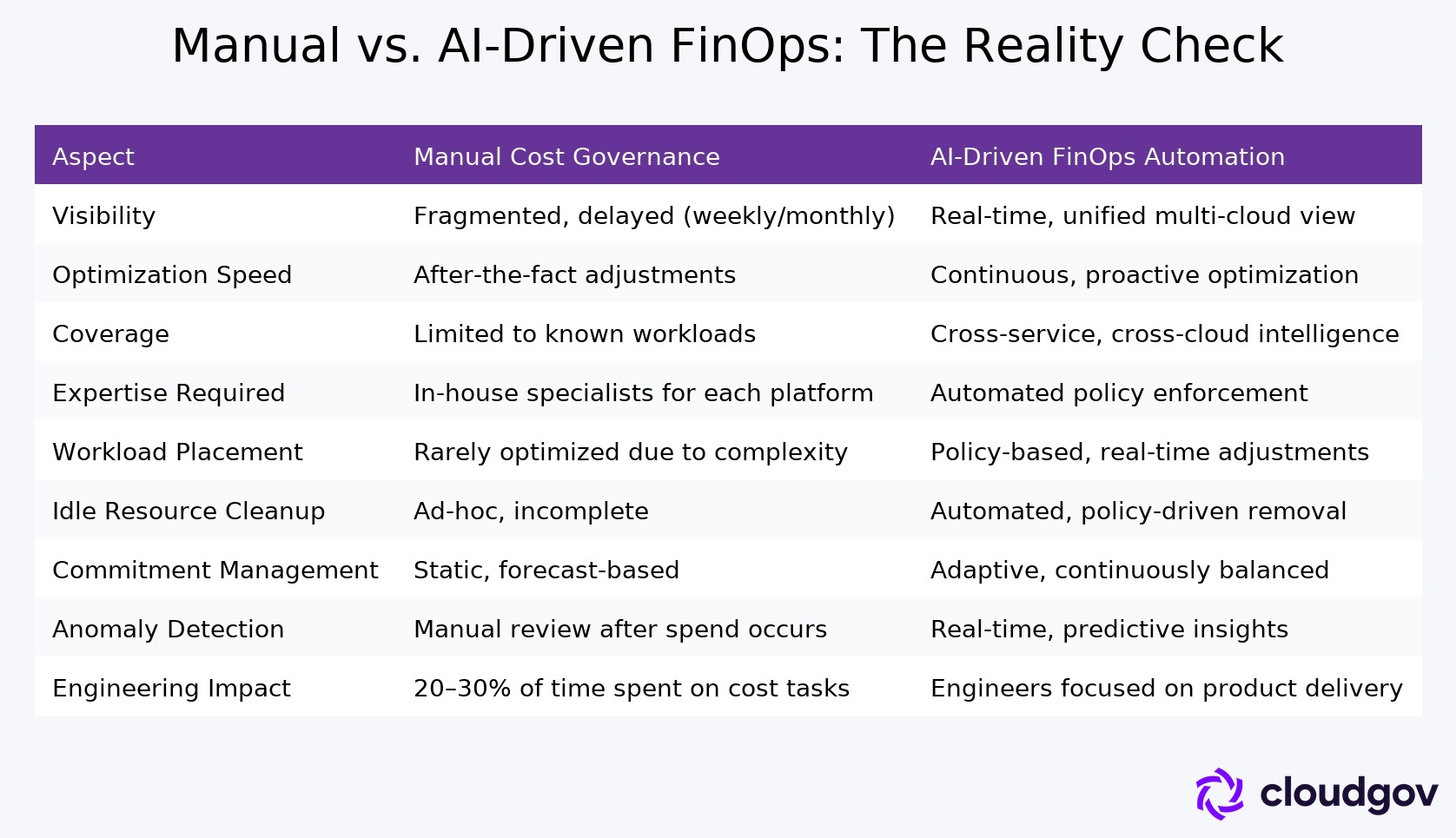 Manual vs. AI-Driven FinOps: The Reality Check

| Aspect | Manual Cost Governance | AI-Driven FinOps Automation |
|---|---|---|
| Visibility | Fragmented, delayed (weekly/monthly) | Real-time, unified multi-cloud view |
| Optimization Speed | After-the-fact adjustments | Continuous, proactive optimization |
| Coverage | Limited to known workloads | Cross-service, cross-cloud intelligence |
| Expertise Required | In-house specialists for each platform | Automated policy enforcement |
| Workload Placement | Rarely optimized due to complexity | Policy-based, real-time adjustments |
| Idle Resource Cleanup | Ad-hoc, incomplete | Automated, policy-driven removal |
| Commitment Management | Static, forecast-based | Adaptive, continuously balanced |
| Anomaly Detection | Manual review after spend occurs | Real-time, predictive insights |
| Engineering Impact | 20–30% of time spent on cost tasks | Engineers focused on product delivery |

cloudgov